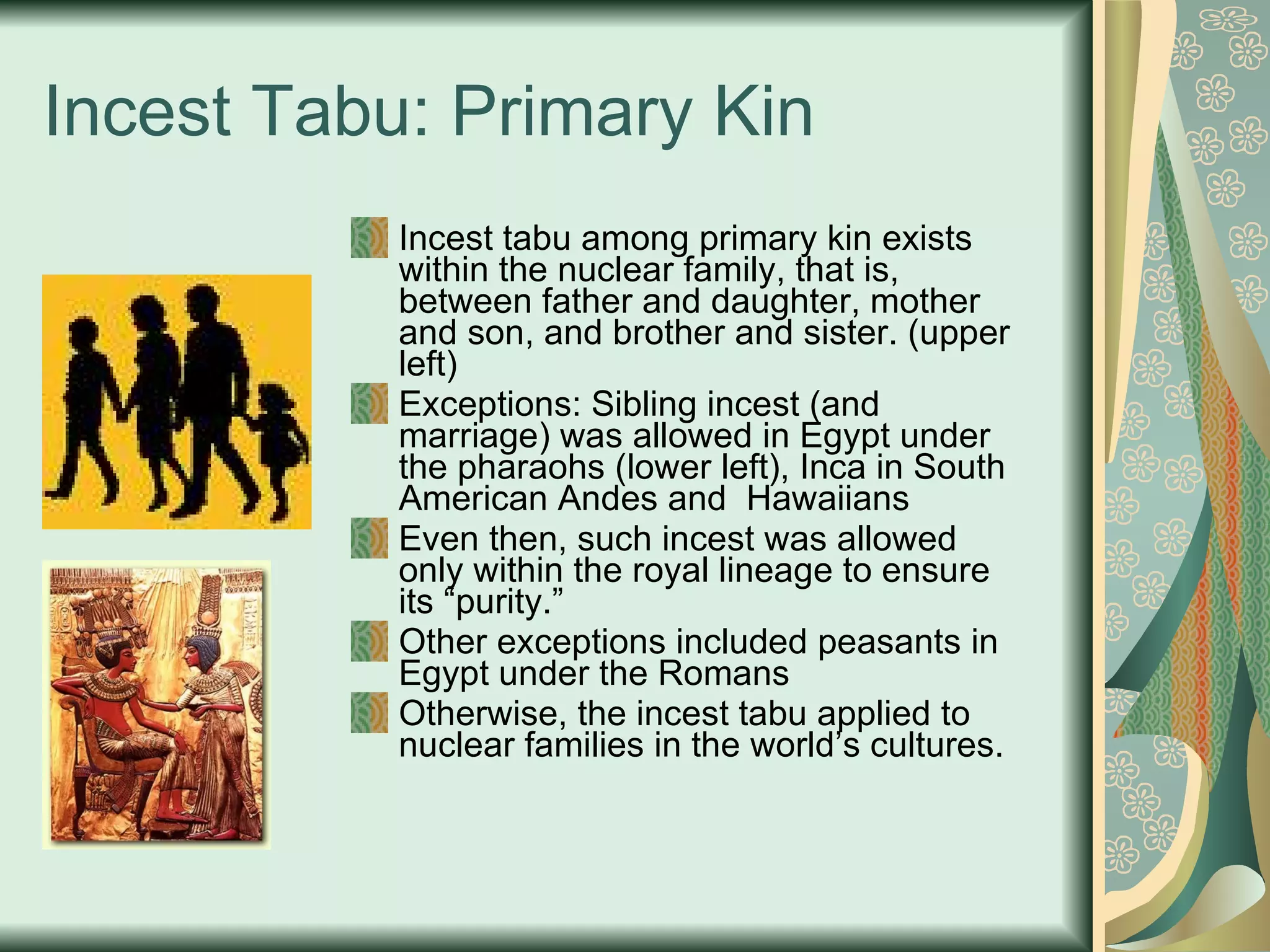 Incest Tabu: Primary Kin

Incest tabu among primary kin exists within the nuclear family, that is, between father and daughter, mother and son, and brother and sister. (upper left)

Exceptions: Sibling incest (and marriage) was allowed in Egypt under the pharaohs (lower left), Inca in South American Andes and  Hawaiians

Even then, such incest was allowed only within the royal lineage to ensure its “purity.”

Other exceptions included peasants in Egypt under the Romans

Otherwise, the incest tabu applied to nuclear families in the world’s cultures.